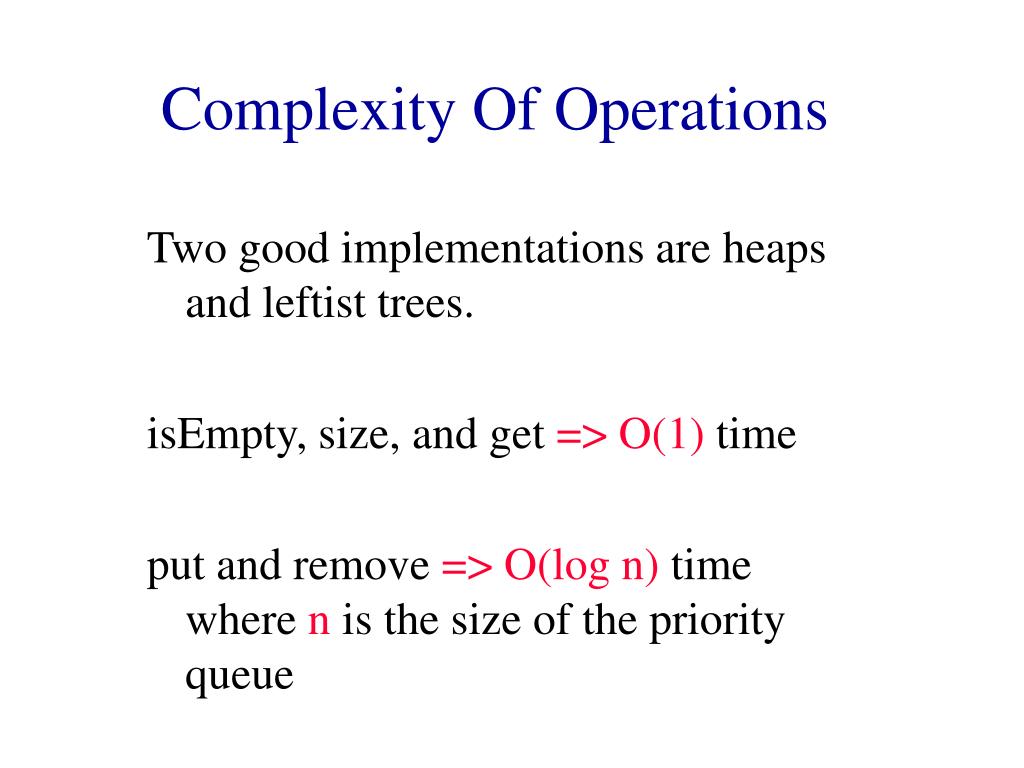 Complexity Of Operations

Two good implementations are heaps and leftist trees.

isEmpty, size, and get => O(1) time

put and remove => O(log n) time where n is the size of the priority queue